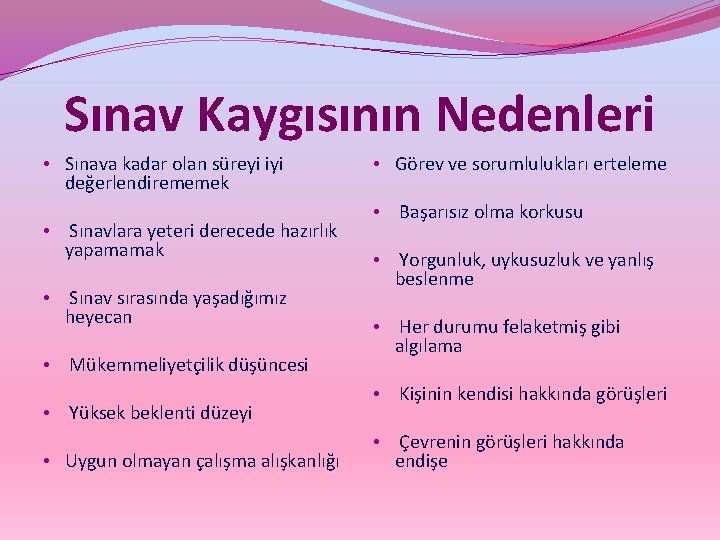 Sınav Kaygısının Nedenleri

• Sınava kadar olan süreyi iyi değerlendirememek

• Sınavlara yeteri derecede hazırlık yapamamak

• Sınav sırasında yaşadığımız heyecan

• Mükemmeliyetçilik düşüncesi

• Yüksek beklenti düzeyi

• Uygun olmayan çalışma alışkanlığı

• Görev ve sorumlulukları erteleme

• Başarısız olma korkusu

• Yorgunluk, uykusuzluk ve yanlış beslenme

• Her durumu felaketmiş gibi algılama

• Kişinin kendisi hakkında görüşleri

• Çevrenin görüşleri hakkında endişe